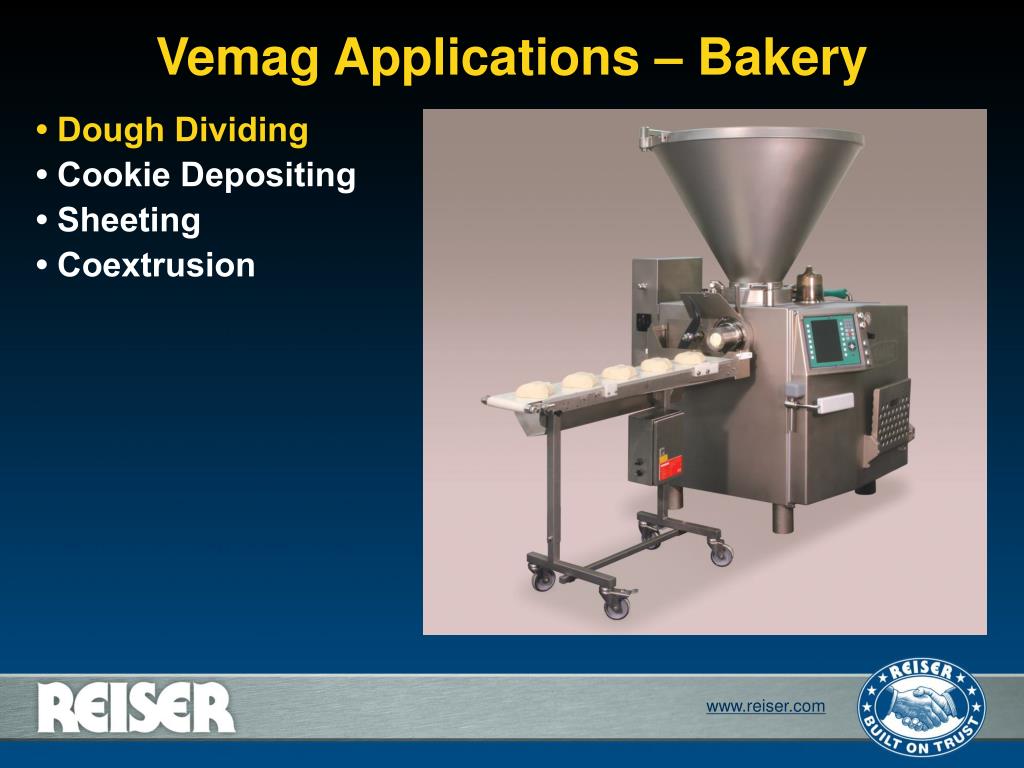 Vemag Applications – Bakery

• Dough Dividing
• Cookie Depositing
• Sheeting
• Coextrusion

REISER

www.reiser.com

REISER
BUILT ON TRUST